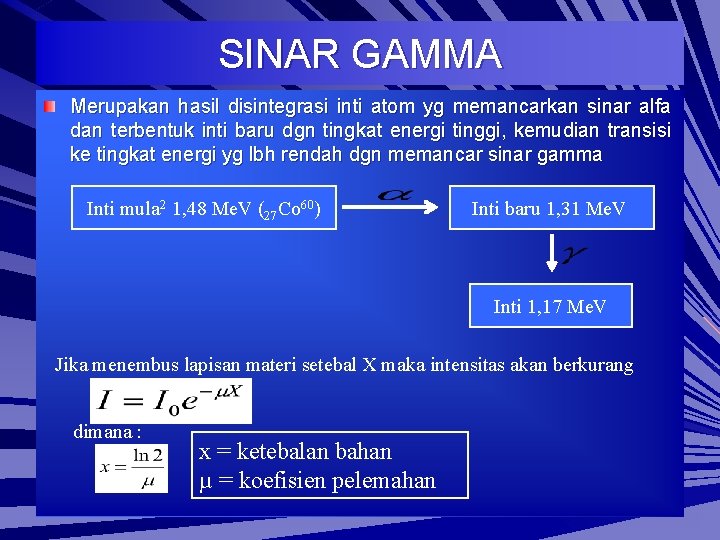 SINAR GAMMA

Merupakan hasil disintegrasi inti atom yg memancarkan sinar alfa dan terbentuk inti baru dgn tingkat energi tinggi, kemudian transisi ke tingkat energi yg lbh rendah dgn memancar sinar gamma

Inti mula$^2$ 1,48 MeV ($_{27}Co^{60}$)

$\alpha$

Inti baru 1,31 MeV

$\gamma$

Inti 1,17 MeV

Jika menembus lapisan materi setebal X maka intensitas akan berkurang

$I = I_0 e^{-\mu X}$

dimana :

$x = \frac{\ln 2}{\mu}$

x = ketebalan bahan
μ = koefisien pelemahan